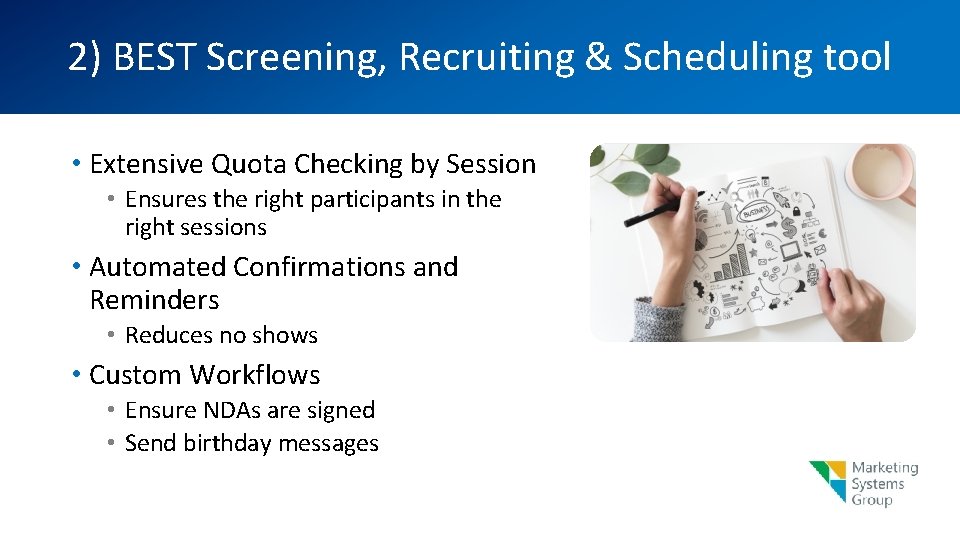 2) BEST Screening, Recruiting & Scheduling tool

• Extensive Quota Checking by Session
  • Ensures the right participants in the right sessions
• Automated Confirmations and Reminders
  • Reduces no shows
• Custom Workflows
  • Ensure NDAs are signed
  • Send birthday messages

BUSINESS

Marketing Systems Group